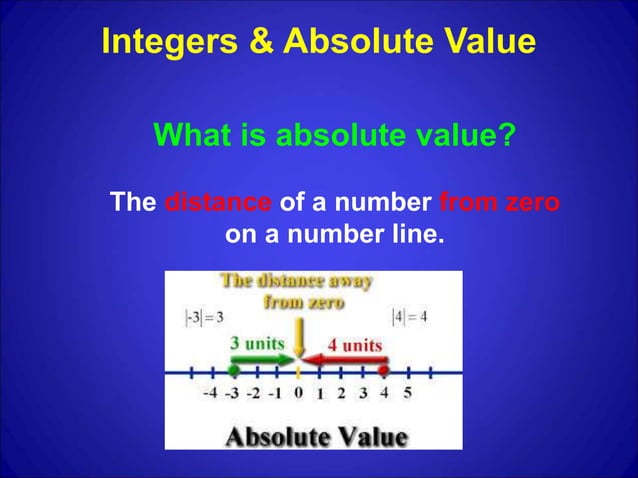 Integers & Absolute Value

What is absolute value?

The distance of a number from zero on a number line.

The distance away from zero

$|-3| = 3$

$|4| = 4$

3 units

4 units

-4 -3 -2 -1 0 1 2 3 4 5

Absolute Value